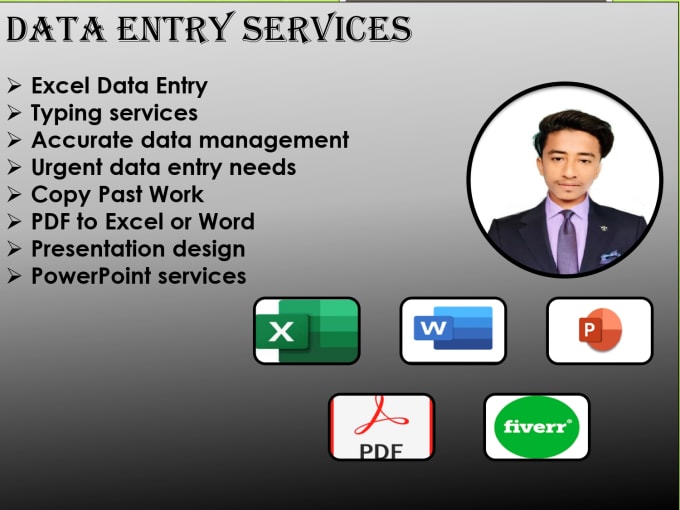 DATA ENTRY SERVICES

➢ Excel Data Entry
➢ Typing services
➢ Accurate data management
➢ Urgent data entry needs
➢ Copy Past Work
➢ PDF to Excel or Word
➢ Presentation design
➢ PowerPoint services

X

W

P

PDF

fiverr®